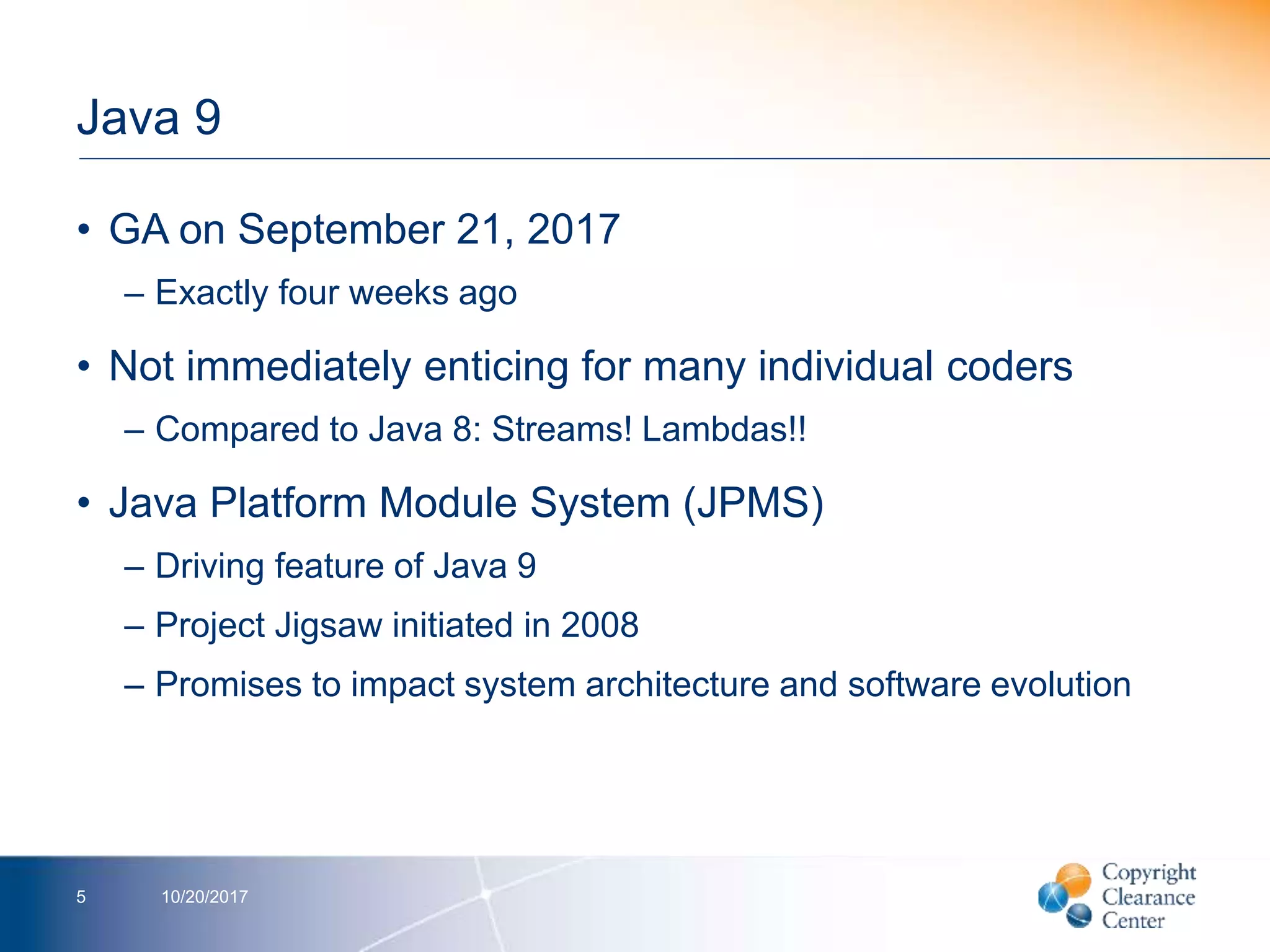 Java 9

• GA on September 21, 2017
– Exactly four weeks ago

• Not immediately enticing for many individual coders
– Compared to Java 8: Streams! Lambdas!!

• Java Platform Module System (JPMS)
– Driving feature of Java 9
– Project Jigsaw initiated in 2008
– Promises to impact system architecture and software evolution

5 10/20/2017

Copyright Clearance Center